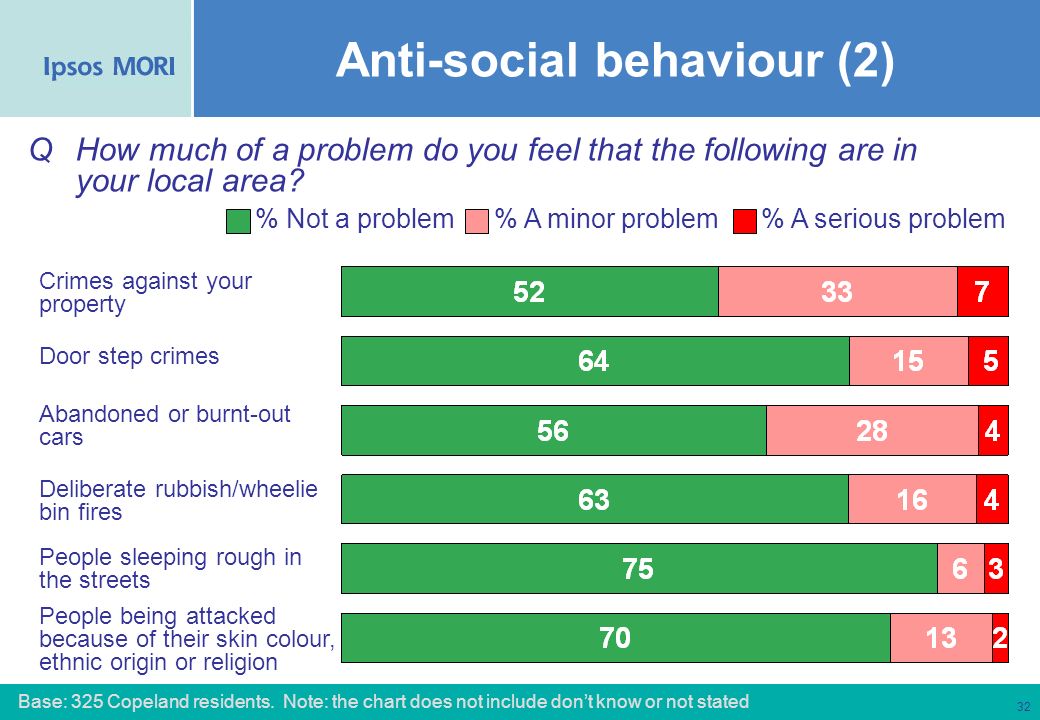 Ipsos MORI

Anti-social behaviour (2)

Q How much of a problem do you feel that the following are in your local area?

% Not a problem % A minor problem % A serious problem

Crimes against your property 52 33 7

Door step crimes 64 15 5

Abandoned or burnt-out cars 56 28 4

Deliberate rubbish/wheelie bin fires 63 16 4

People sleeping rough in the streets 75 6 3

People being attacked because of their skin colour, ethnic origin or religion 70 13 2

Base: 325 Copeland residents. Note: the chart does not include don't know or not stated

32